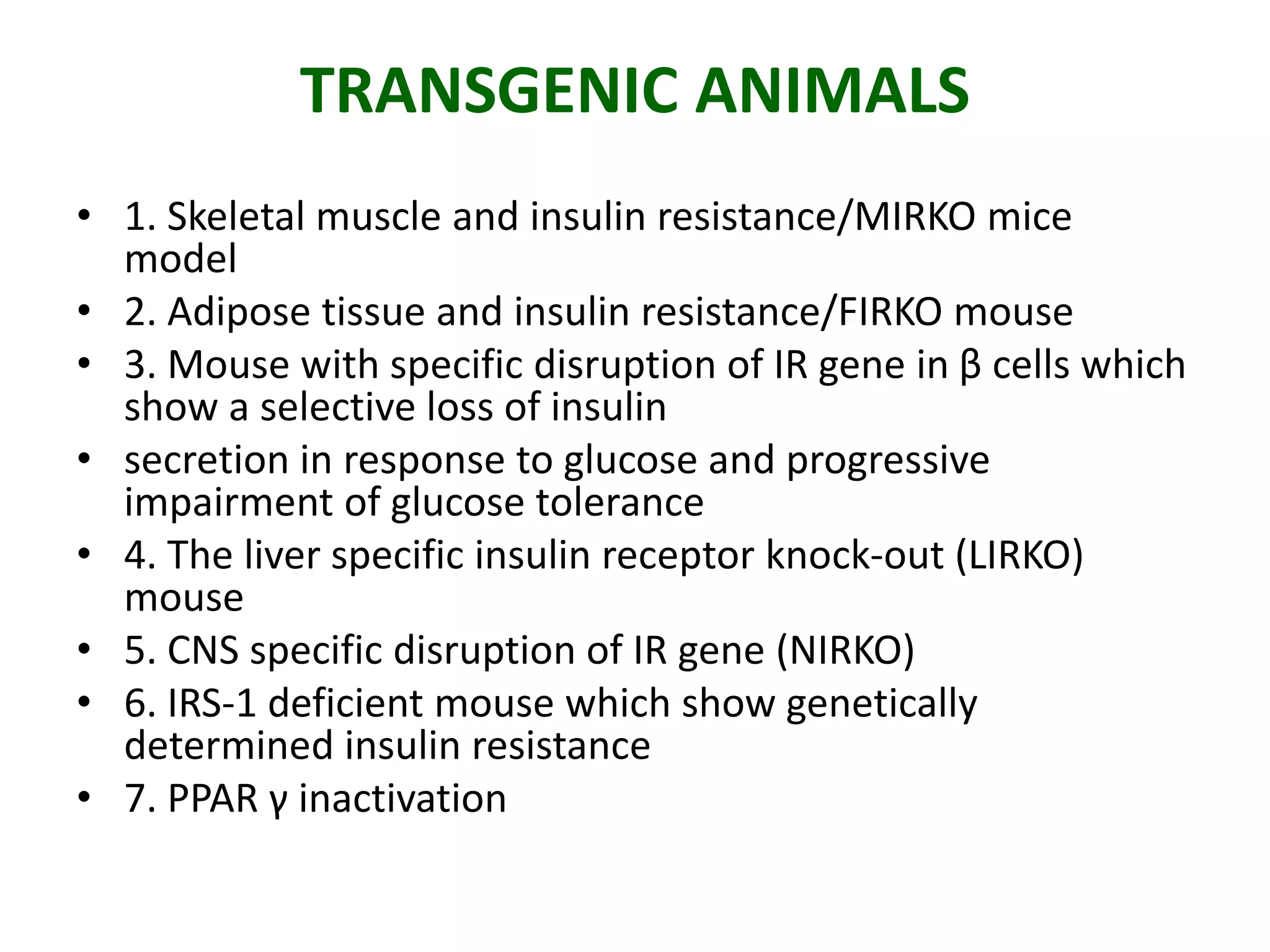 TRANSGENIC ANIMALS

• 1. Skeletal muscle and insulin resistance/MIRKO mice model
• 2. Adipose tissue and insulin resistance/FIRKO mouse
• 3. Mouse with specific disruption of IR gene in β cells which show a selective loss of insulin
• secretion in response to glucose and progressive impairment of glucose tolerance
• 4. The liver specific insulin receptor knock-out (LIRKO) mouse
• 5. CNS specific disruption of IR gene (NIRKO)
• 6. IRS-1 deficient mouse which show genetically determined insulin resistance
• 7. PPAR γ inactivation